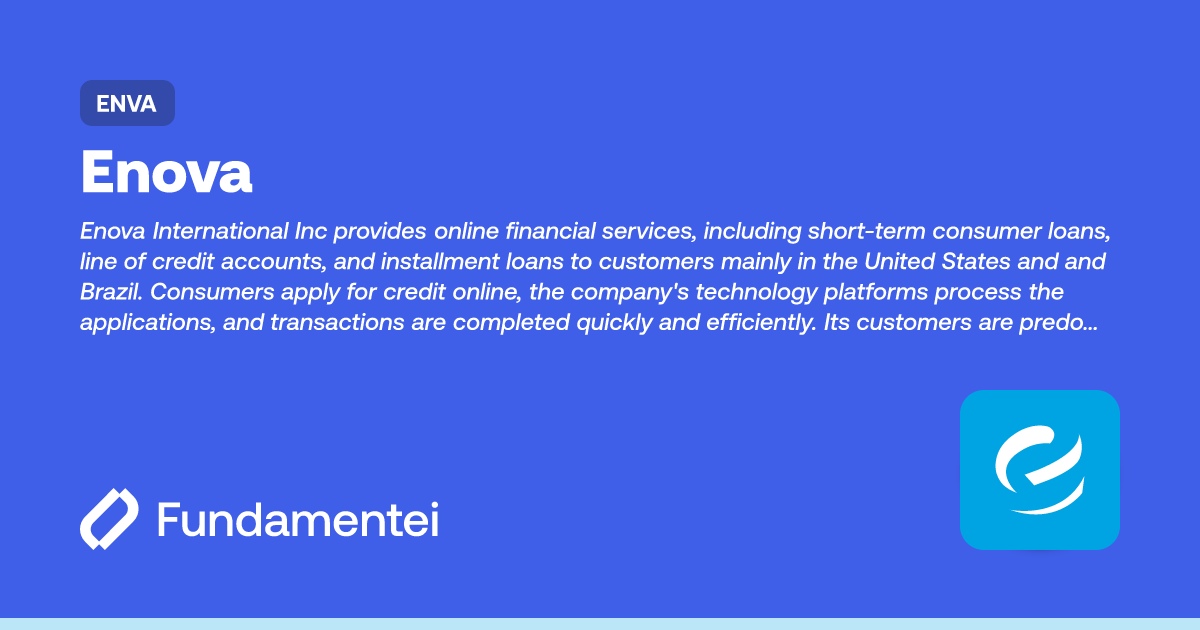 ENVA

Enova

Enova International Inc provides online financial services, including short-term consumer loans, line of credit accounts, and installment loans to customers mainly in the United States and and Brazil. Consumers apply for credit online, the company's technology platforms process the applications, and transactions are completed quickly and efficiently. Its customers are predo...

Fundamentei